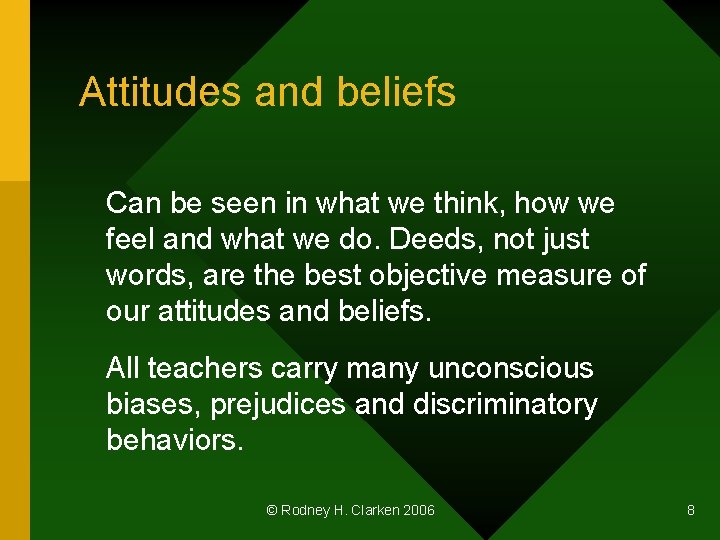 Attitudes and beliefs

Can be seen in what we think, how we feel and what we do. Deeds, not just words, are the best objective measure of our attitudes and beliefs.

All teachers carry many unconscious biases, prejudices and discriminatory behaviors.

© Rodney H. Clarken 2006

8